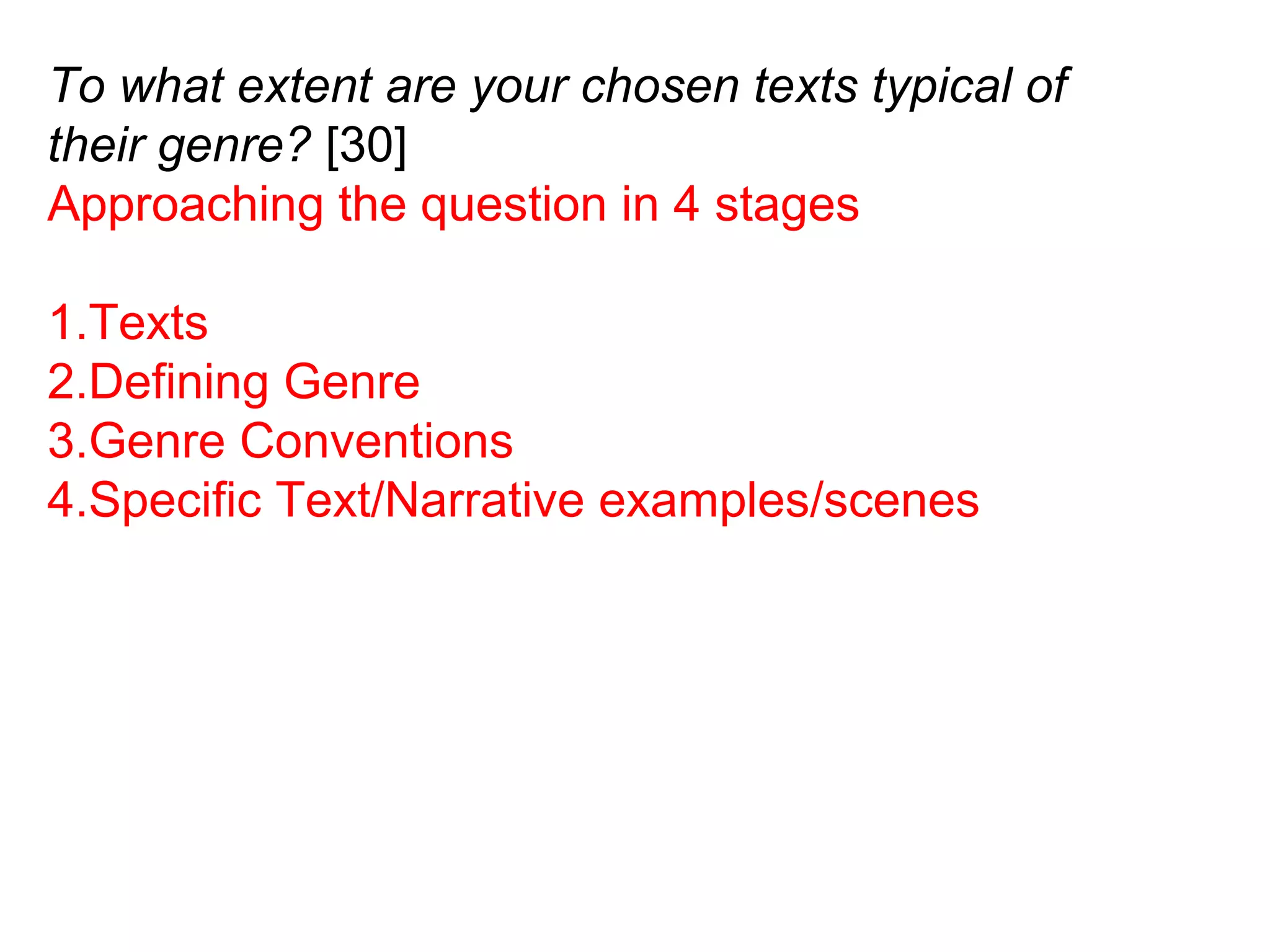 To what extent are your chosen texts typical of their genre? [30]
Approaching the question in 4 stages

1.Texts
2.Defining Genre
3.Genre Conventions
4.Specific Text/Narrative examples/scenes